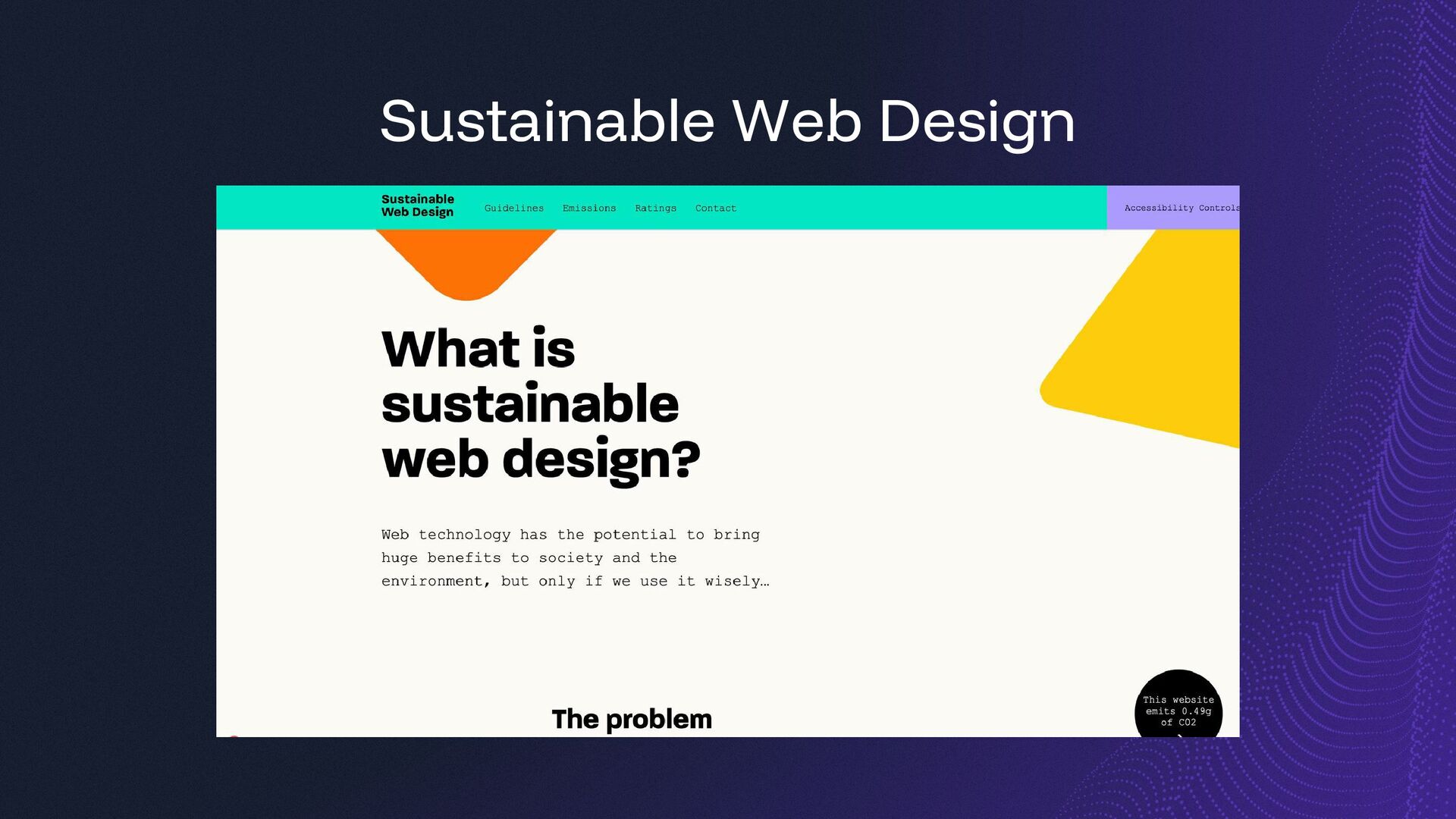 Sustainable Web Design

Sustainable Web Design

Guidelines Emissions Ratings Contact

Accessibility Controls

What is sustainable web design?

Web technology has the potential to bring huge benefits to society and the environment, but only if we use it wisely…

The problem

This website emits 0.49g of CO2